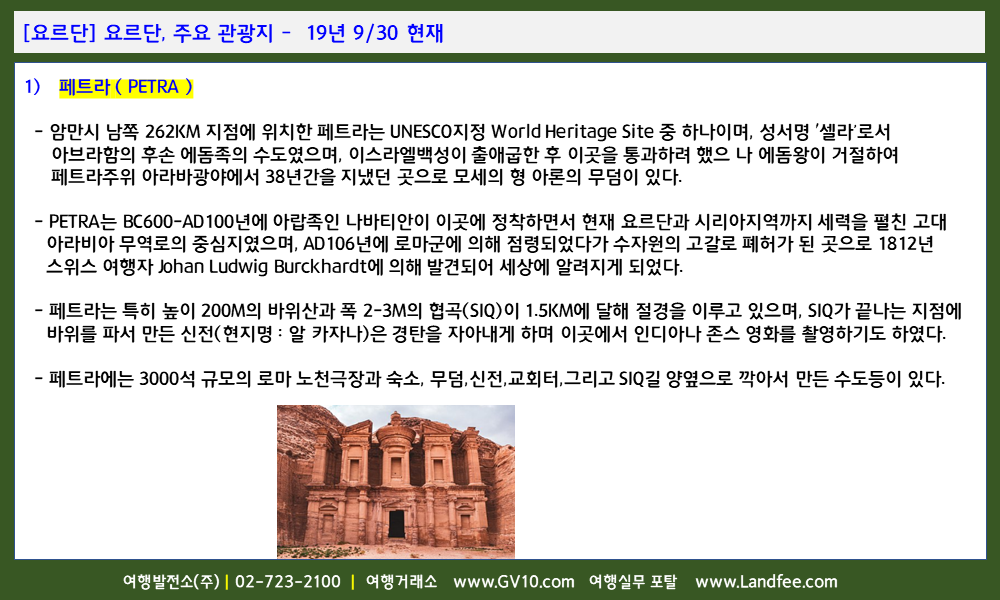 [요르단] 요르단, 주요 관광지 - 19년 9/30 현재

1) 페트라 ( PETRA )

- 암만시 남쪽 262KM 지점에 위치한 페트라는 UNESCO지정 World Heritage Site 중 하나이며, 성서명 '셀라'로서 아브라함의 후손 에돔족의 수도였으며, 이스라엘백성이 출애굽한 후 이곳을 통과하려 했으 나 에돔왕이 거절하여 페트라주위 아라바광야에서 38년간을 지냈던 곳으로 모세의 형 아론의 무덤이 있다.

- PETRA는 BC600-AD100년에 아랍족인 나바티안이 이곳에 정착하면서 현재 요르단과 시리아지역까지 세력을 펼친 고대 아라비아 무역로의 중심지였으며, AD106년에 로마군에 의해 점령되었다가 수자원의 고갈로 폐허가 된 곳으로 1812년 스위스 여행자 Johan Ludwig Burckhardt에 의해 발견되어 세상에 알려지게 되었다.

- 페트라는 특히 높이 200M의 바위산과 폭 2-3M의 협곡(SIQ)이 1.5KM에 달해 절경을 이루고 있으며, SIQ가 끝나는 지점에 바위를 파서 만든 신전(현지명 : 알 카자나)은 경탄을 자아내게 하며 이곳에서 인디아나 존스 영화를 촬영하기도 하였다.

- 페트라에는 3000석 규모의 로마 노천극장과 숙소, 무덤,신전,교회터,그리고 SIQ길 양옆으로 깍아서 만든 수도등이 있다.

여행발전소(주) | 02-723-2100 | 여행거래소 www.GV10.com 여행실무 포탈 www.Landfee.com